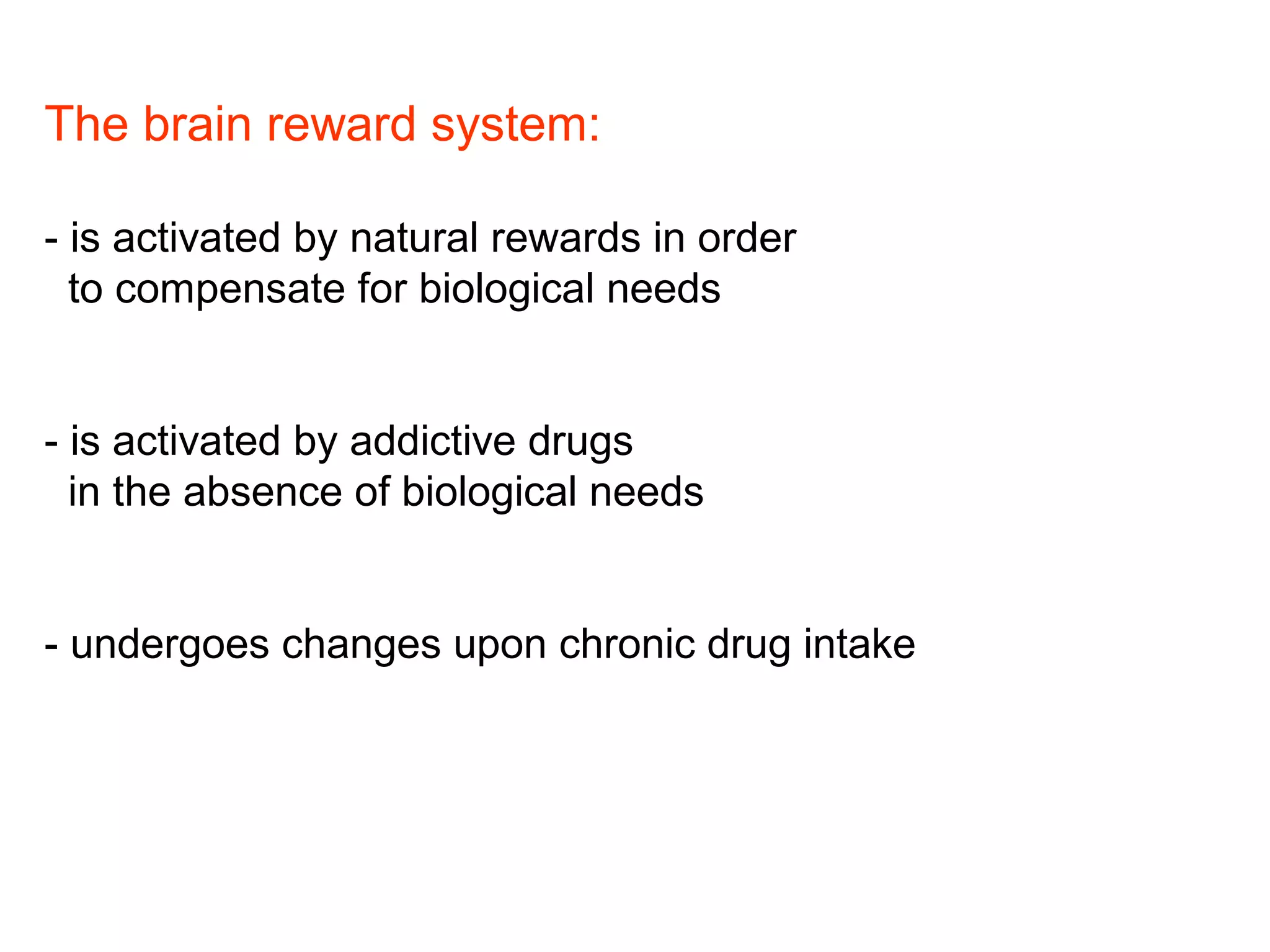 The brain reward system:

- is activated by natural rewards in order to compensate for biological needs

- is activated by addictive drugs in the absence of biological needs

- undergoes changes upon chronic drug intake